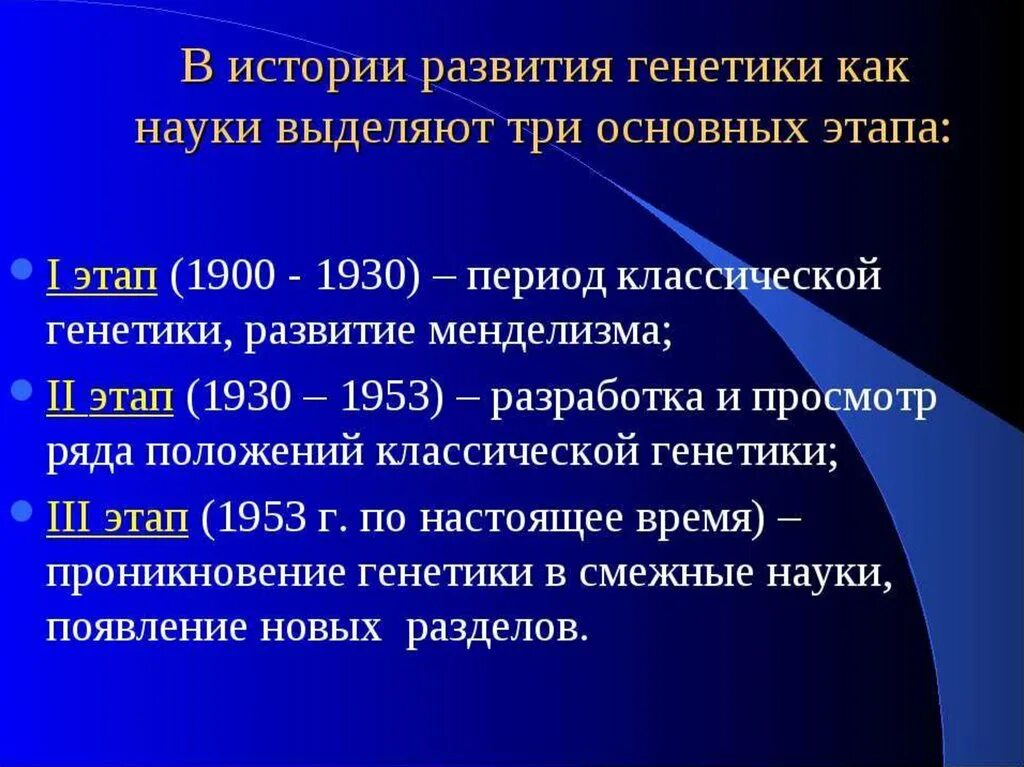 В истории развития генетики как науки выделяют три основных этапа:

I этап (1900 - 1930) – период классической генетики, развитие менделизма;

II этап (1930 – 1953) – разработка и просмотр ряда положений классической генетики;

III этап (1953 г. по настоящее время) – проникновение генетики в смежные науки, появление новых разделов.